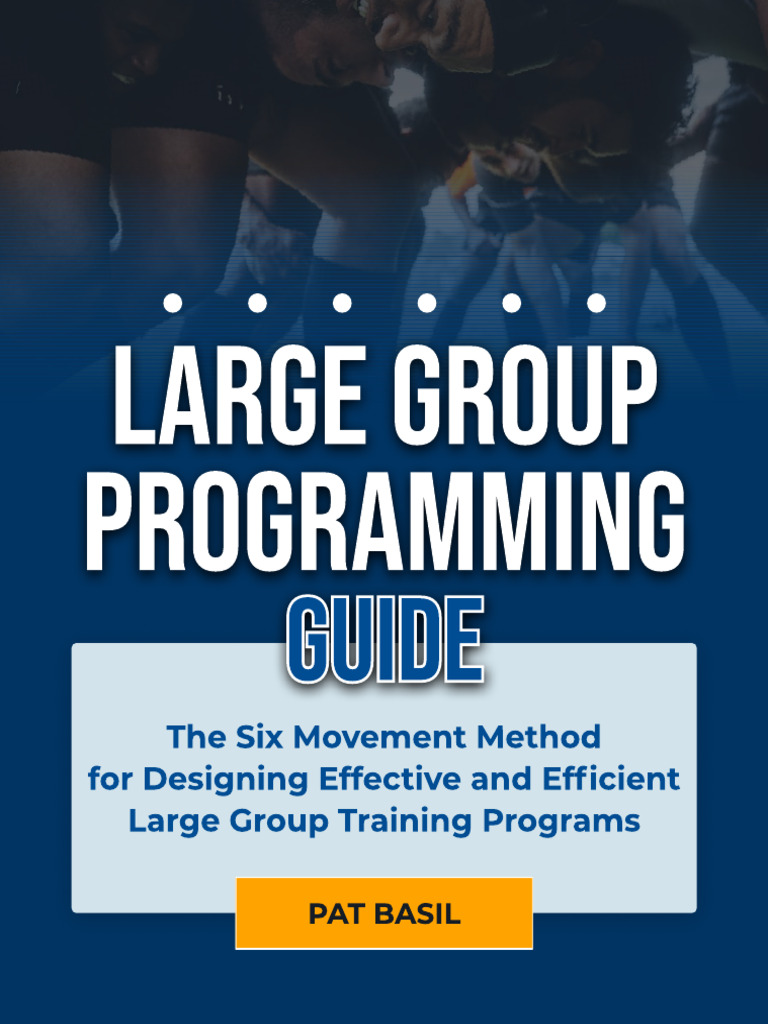 LARGE GROUP PROGRAMMING GUIDE

The Six Movement Method for Designing Effective and Efficient Large Group Training Programs

PAT BASIL